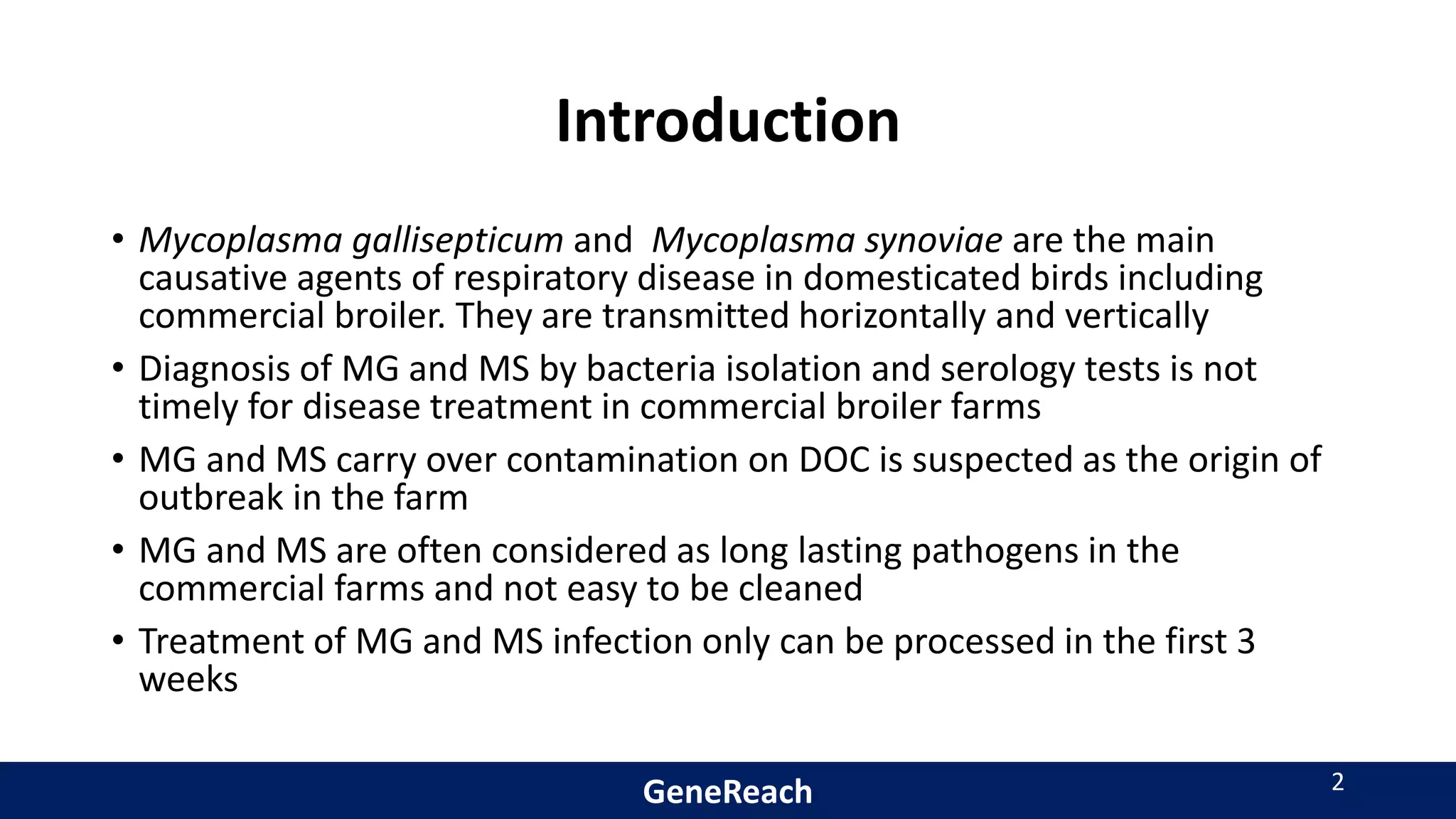 Introduction

• Mycoplasma gallisepticum and Mycoplasma synoviae are the main causative agents of respiratory disease in domesticated birds including commercial broiler. They are transmitted horizontally and vertically

• Diagnosis of MG and MS by bacteria isolation and serology tests is not timely for disease treatment in commercial broiler farms

• MG and MS carry over contamination on DOC is suspected as the origin of outbreak in the farm

• MG and MS are often considered as long lasting pathogens in the commercial farms and not easy to be cleaned

• Treatment of MG and MS infection only can be processed in the first 3 weeks

GeneReach

2